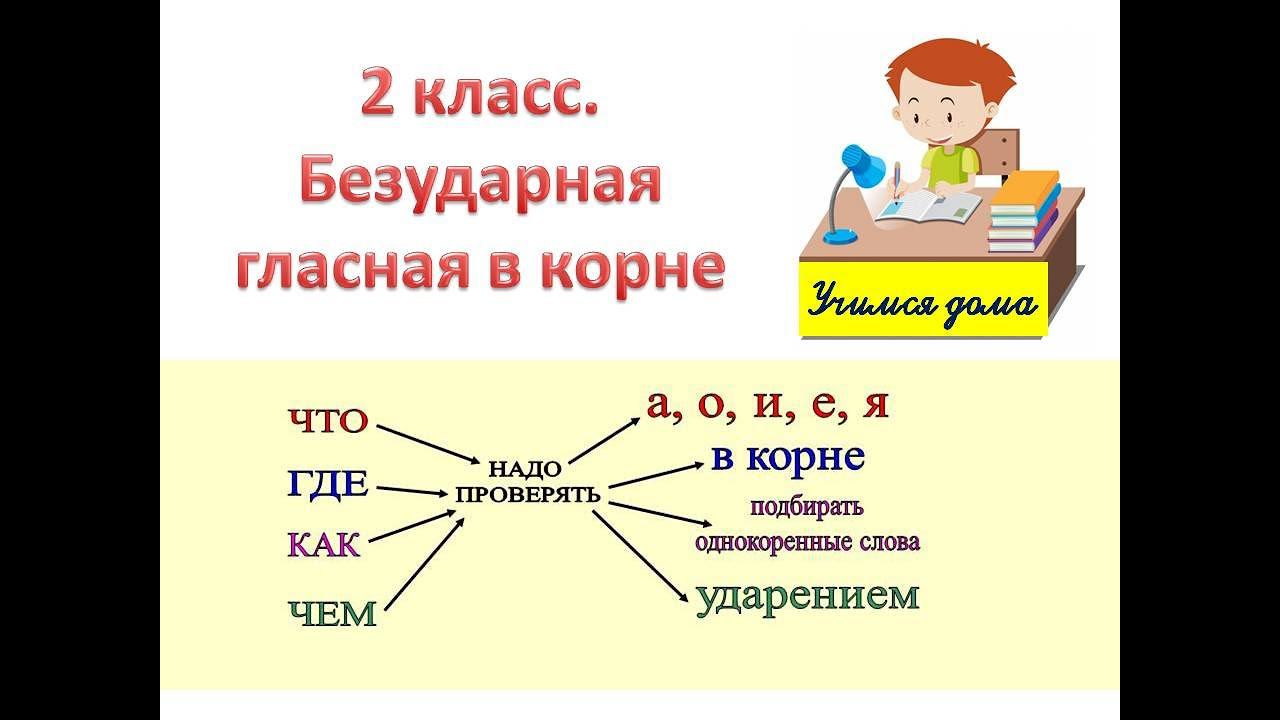 2 класс.
Безударная гласная в корне

Учимся дома

ЧТО

ГДЕ

КАК

ЧЕМ

НАДО ПРОВЕРЯТЬ

а, о, и, е, я

в корне

подбирать однокоренные слова

ударением